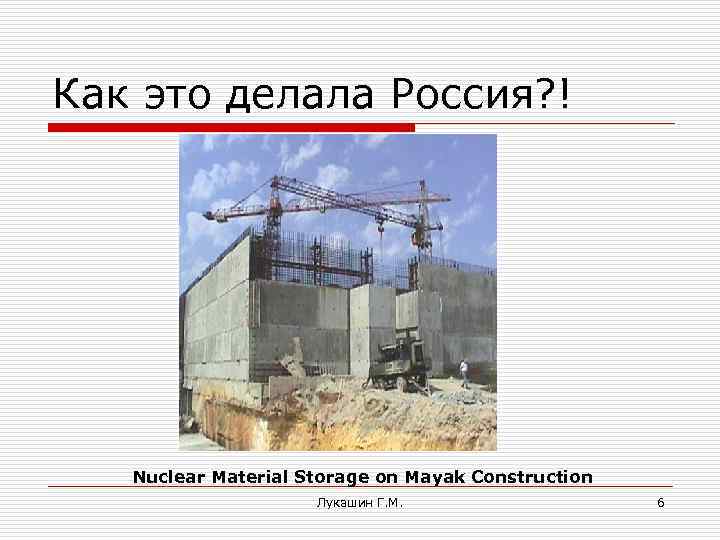 Как это делала Россия?!

Nuclear Material Storage on Mayak Construction

Лукашин Г.М.

6